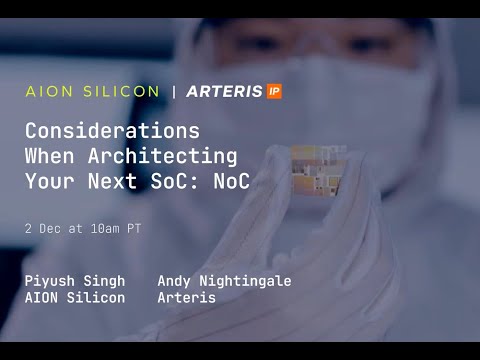 AION SILICON | ARTERIS IP

Considerations When Architecting Your Next SoC: NoC

2 Dec at 10am PT

Piyush Singh
AION Silicon

Andy Nightingale
Arteris